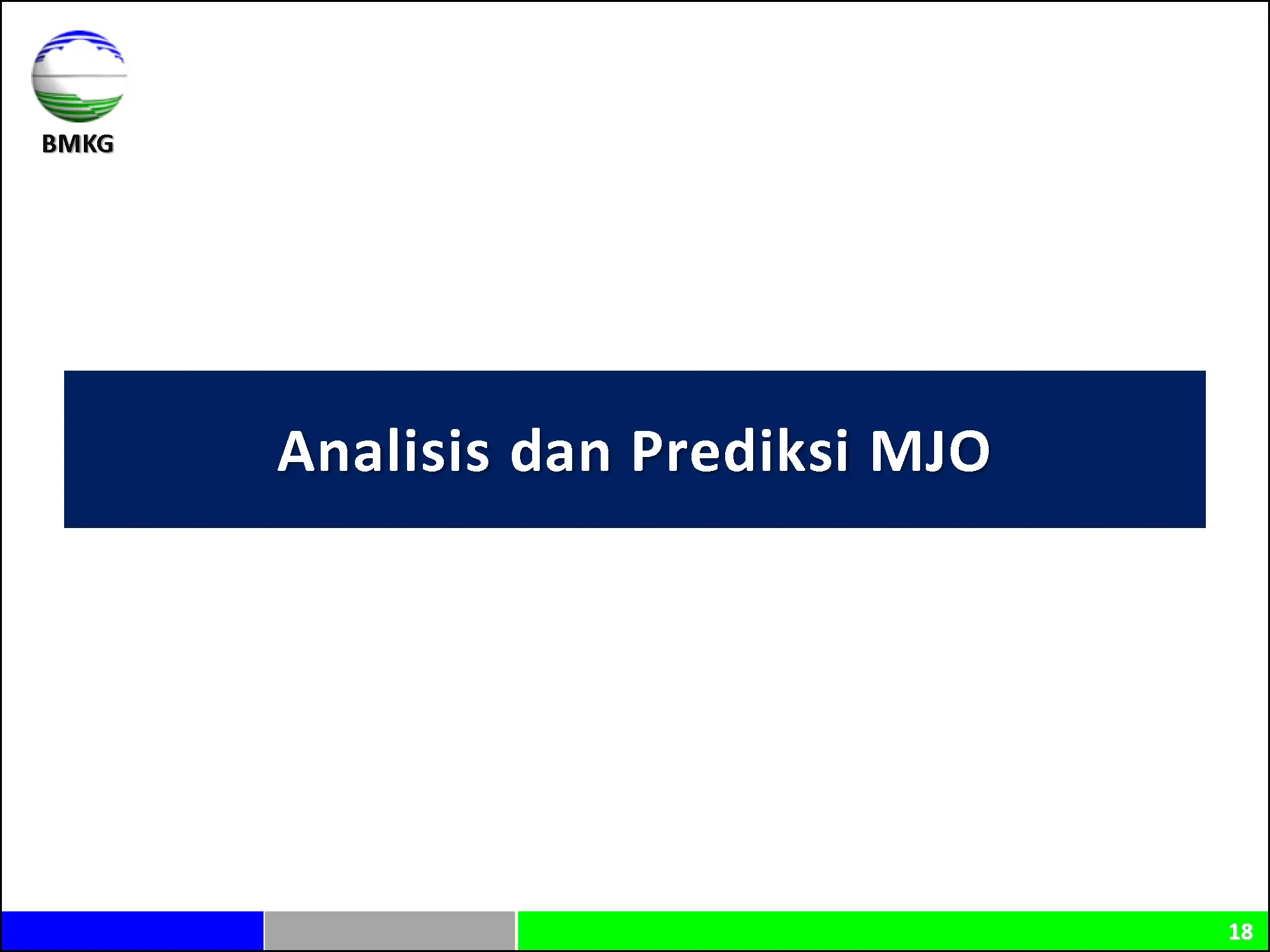 BMKG

Analisis dan Prediksi MJO

18